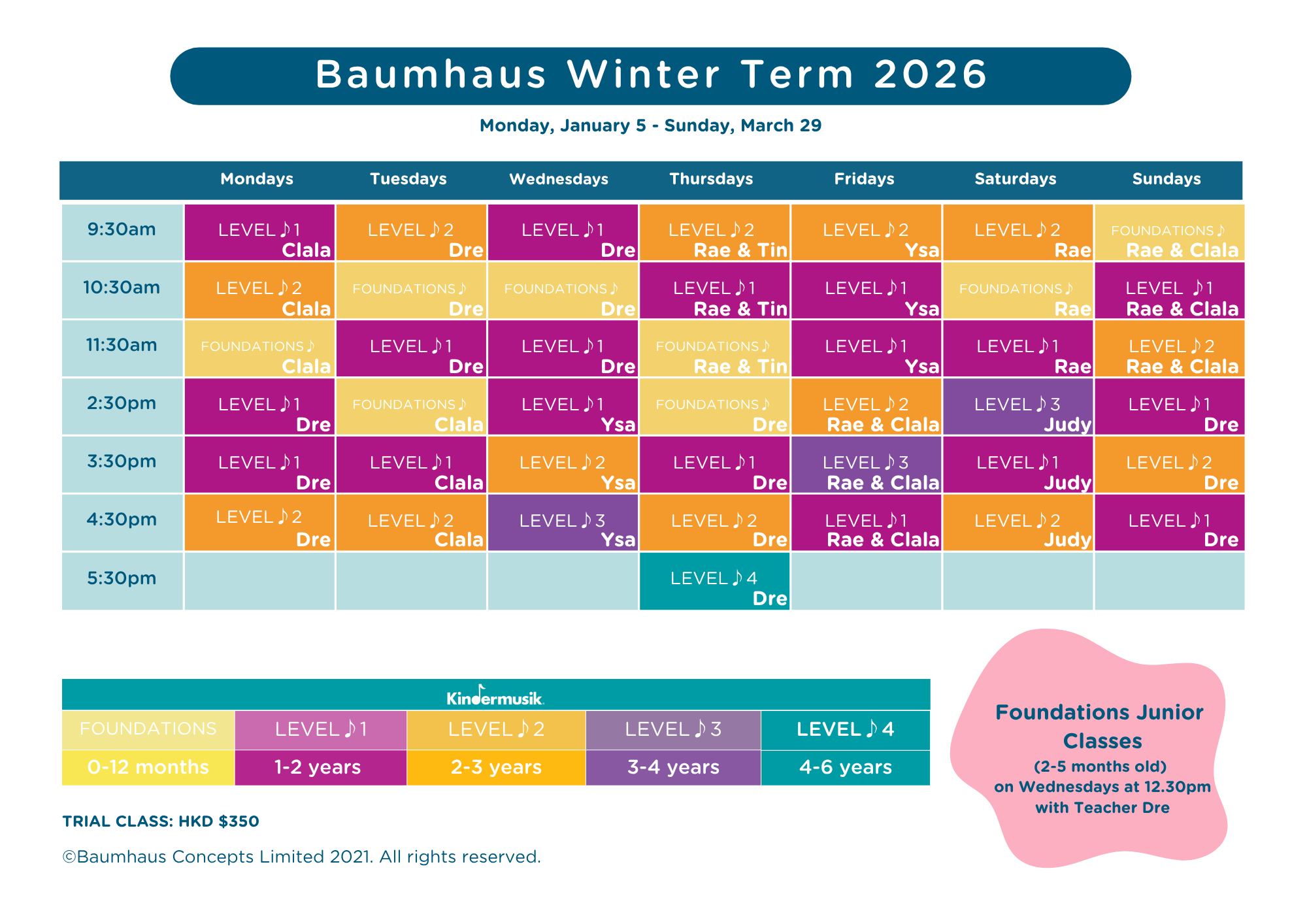 Baumhaus Winter Term 2026

Monday, January 5 - Sunday, March 29

| | Mondays | Tuesdays | Wednesdays | Thursdays | Fridays | Saturdays | Sundays |
|---|---|---|---|---|---|---|---|
| 9:30am | LEVEL ♪1 Clala | LEVEL ♪2 Dre | LEVEL ♪1 Dre | LEVEL ♪2 Rae & Tin | LEVEL ♪2 Ysa | LEVEL ♪2 Rae | FOUNDATIONS ♪ Rae & Clala |
| 10:30am | LEVEL ♪2 Clala | FOUNDATIONS ♪ Dre | FOUNDATIONS ♪ Dre | LEVEL ♪1 Rae & Tin | LEVEL ♪1 Ysa | FOUNDATIONS ♪ Rae | LEVEL ♪1 Rae & Clala |
| 11:30am | FOUNDATIONS ♪ Clala | LEVEL ♪1 Dre | LEVEL ♪1 Dre | FOUNDATIONS ♪ Rae & Tin | LEVEL ♪1 Ysa | LEVEL ♪1 Rae | LEVEL ♪2 Rae & Clala |
| 2:30pm | LEVEL ♪1 Dre | FOUNDATIONS ♪ Clala | LEVEL ♪1 Ysa | FOUNDATIONS ♪ Dre | LEVEL ♪2 Rae & Clala | LEVEL ♪3 Judy | LEVEL ♪1 Dre |
| 3:30pm | LEVEL ♪1 Dre | LEVEL ♪1 Clala | LEVEL ♪2 Ysa | LEVEL ♪1 Dre | LEVEL ♪3 Rae & Clala | LEVEL ♪1 Judy | LEVEL ♪2 Dre |
| 4:30pm | LEVEL ♪2 Dre | LEVEL ♪2 Clala | LEVEL ♪3 Ysa | LEVEL ♪2 Dre | LEVEL ♪1 Rae & Clala | LEVEL ♪2 Judy | LEVEL ♪1 Dre |
| 5:30pm | | | | LEVEL ♪4 Dre | | | |

Kindermusik

| FOUNDATIONS | LEVEL ♪1 | LEVEL ♪2 | LEVEL ♪3 | LEVEL ♪4 |
|---|---|---|---|---|
| 0-12 months | 1-2 years | 2-3 years | 3-4 years | 4-6 years |

TRIAL CLASS: HKD $350

©Baumhaus Concepts Limited 2021. All rights reserved.

Foundations Junior Classes
(2-5 months old)
on Wednesdays at 12.30pm
with Teacher Dre